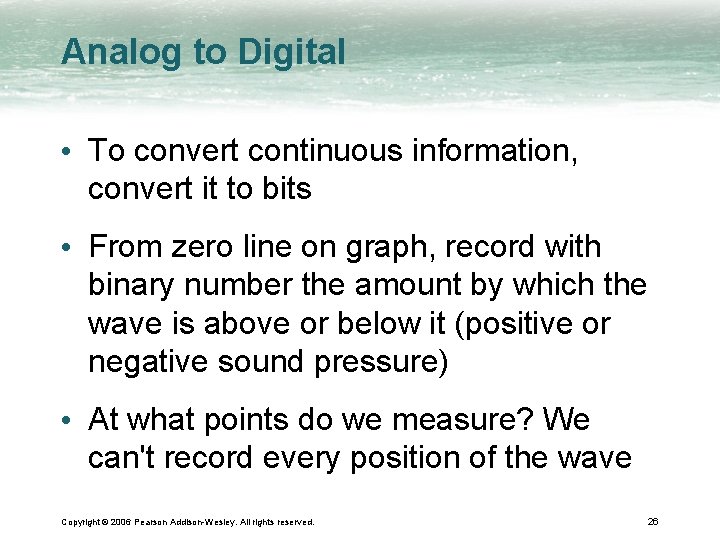 Analog to Digital

• To convert continuous information, convert it to bits

• From zero line on graph, record with binary number the amount by which the wave is above or below it (positive or negative sound pressure)

• At what points do we measure? We can't record every position of the wave

Copyright © 2006 Pearson Addison-Wesley. All rights reserved.

26